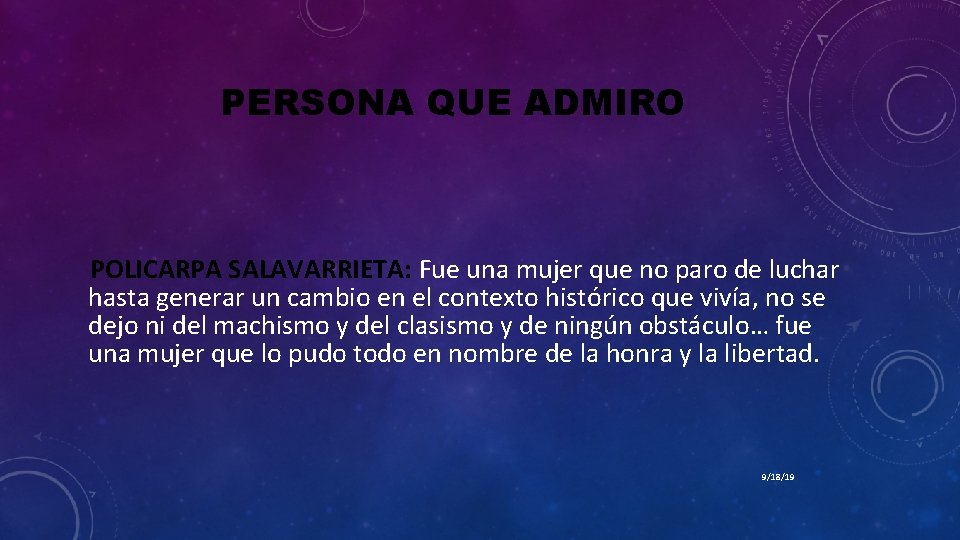 PERSONA QUE ADMIRO

POLICARPA SALAVARRIETA: Fue una mujer que no paro de luchar hasta generar un cambio en el contexto histórico que vivía, no se dejo ni del machismo y del clasismo y de ningún obstáculo… fue una mujer que lo pudo todo en nombre de la honra y la libertad.

9/18/19